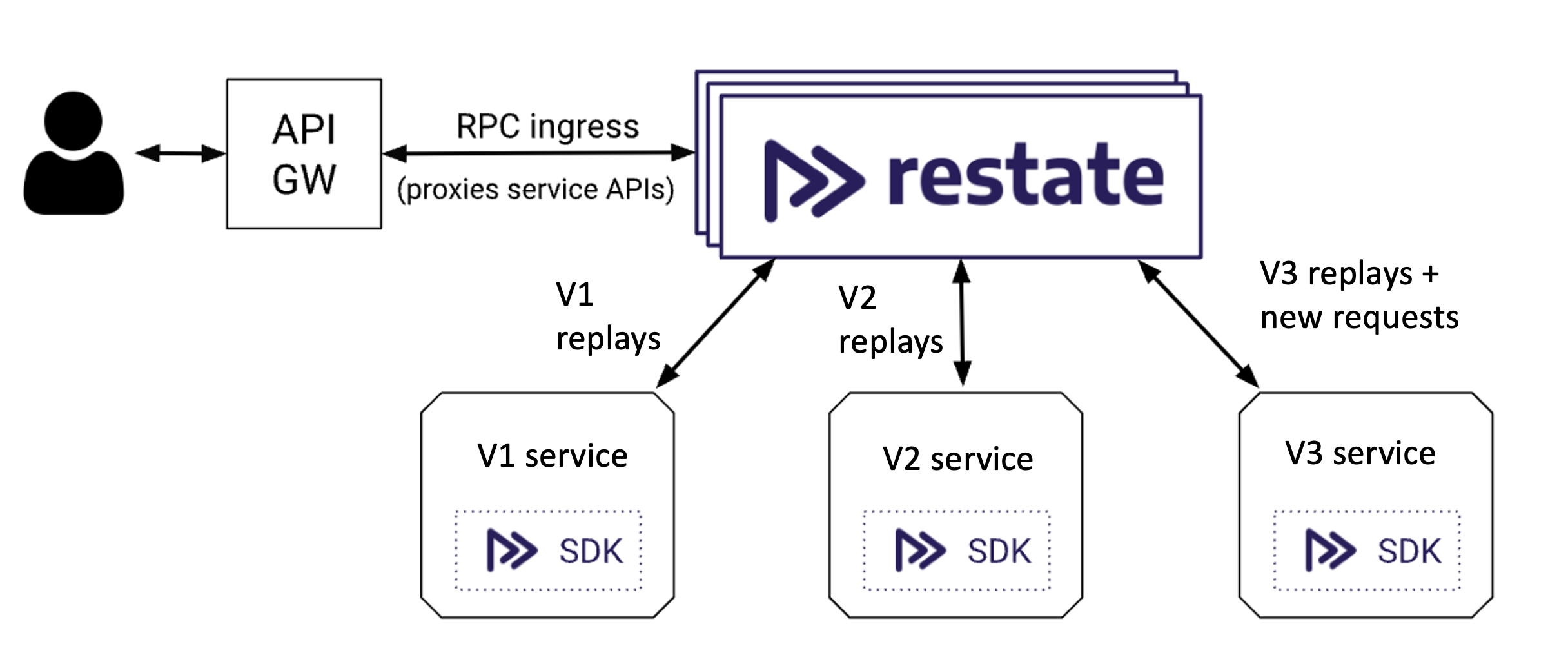 API GW

RPC ingress

(proxies service APIs)

restate

V1 replays

V2 replays

V3 replays + new requests

V1 service

SDK

V2 service

SDK

V3 service

SDK